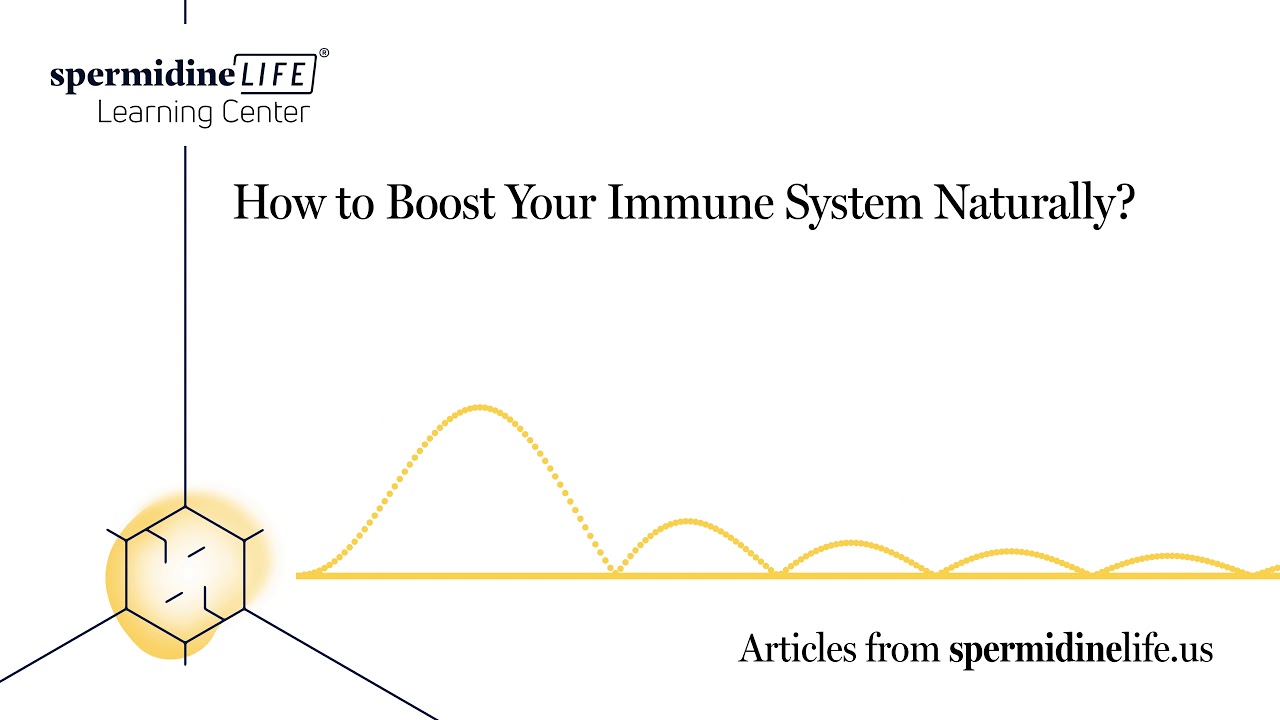 spermidineLIFE®
Learning Center

How to Boost Your Immune System Naturally?

Articles from spermidinelife.us